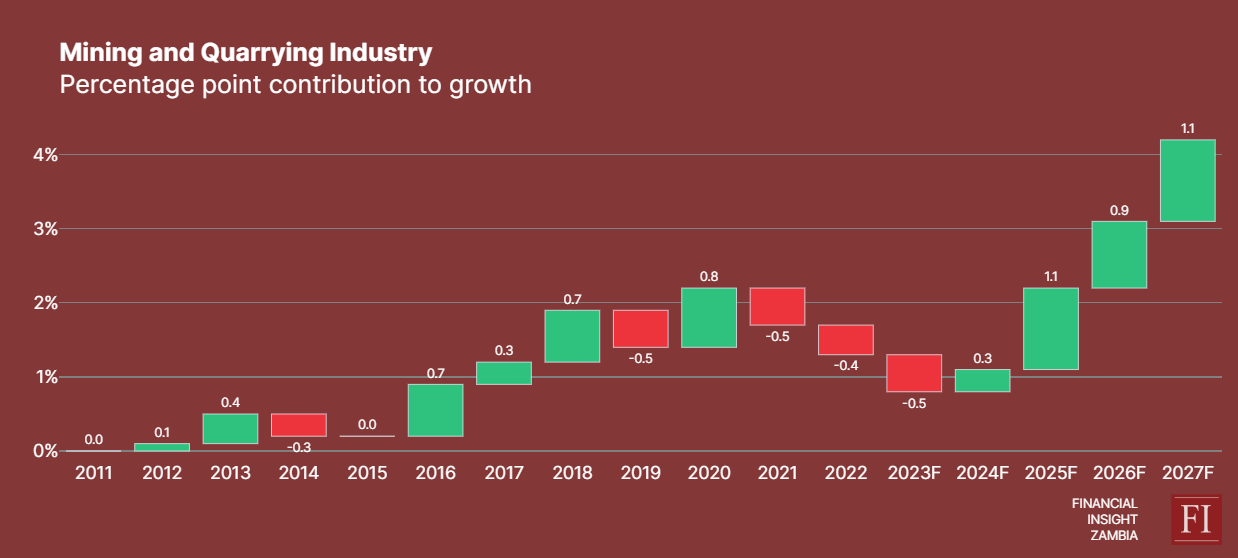 Mining and Quarrying Industry
Percentage point contribution to growth

4%
3%
2%
1%
0%

0.0
0.1
0.4
-0.3
0.0
0.7
0.3
0.7
-0.5
0.8
-0.5
-0.4
-0.5
0.3
1.1
0.9
1.1

2011 2012 2013 2014 2015 2016 2017 2018 2019 2020 2021 2022 2023F 2024F 2025F 2026F 2027F

FINANCIAL INSIGHT ZAMBIA
FI